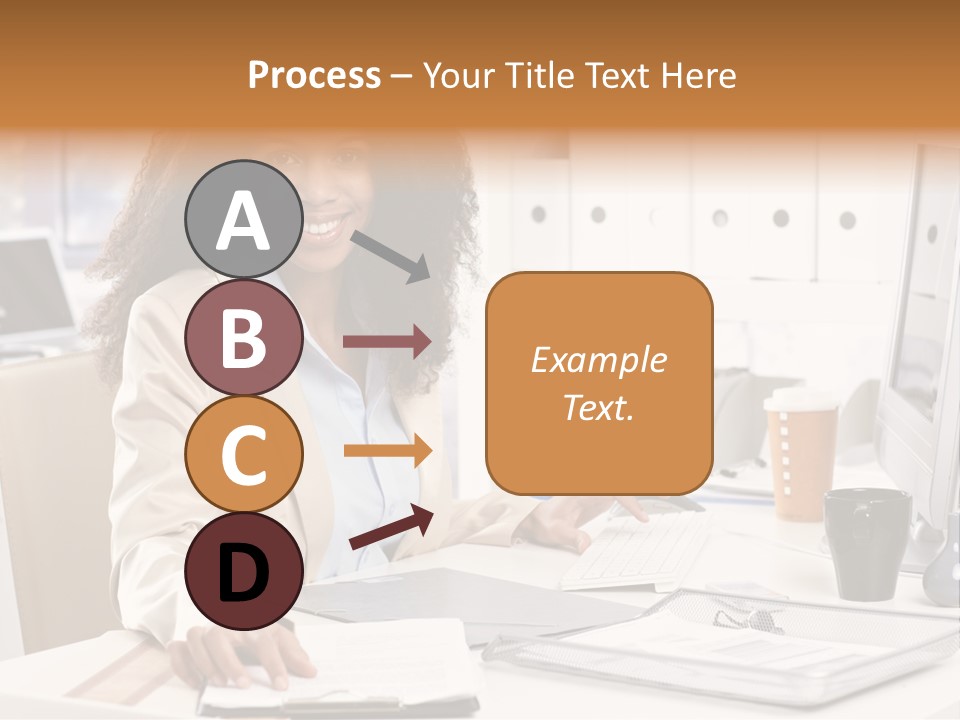 Process – Your Title Text Here

A

B

C

D

Example Text.